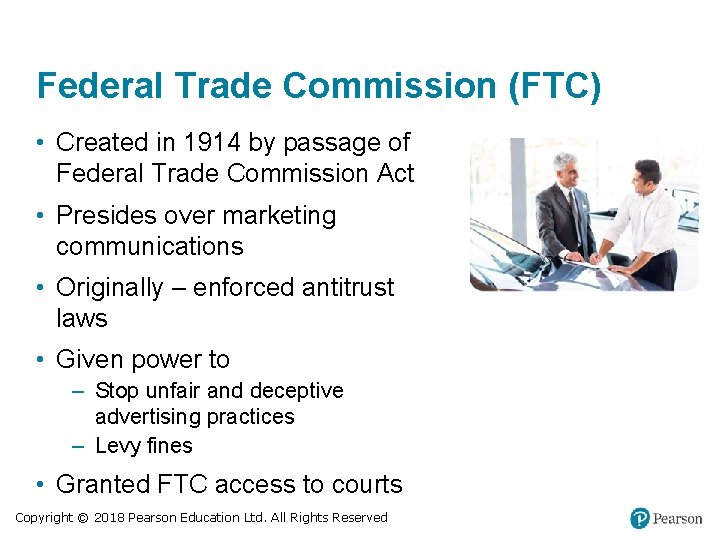 Federal Trade Commission (FTC)

• Created in 1914 by passage of Federal Trade Commission Act
• Presides over marketing communications
• Originally – enforced antitrust laws
• Given power to
– Stop unfair and deceptive advertising practices
– Levy fines
• Granted FTC access to courts

Copyright © 2018 Pearson Education Ltd. All Rights Reserved

Pearson